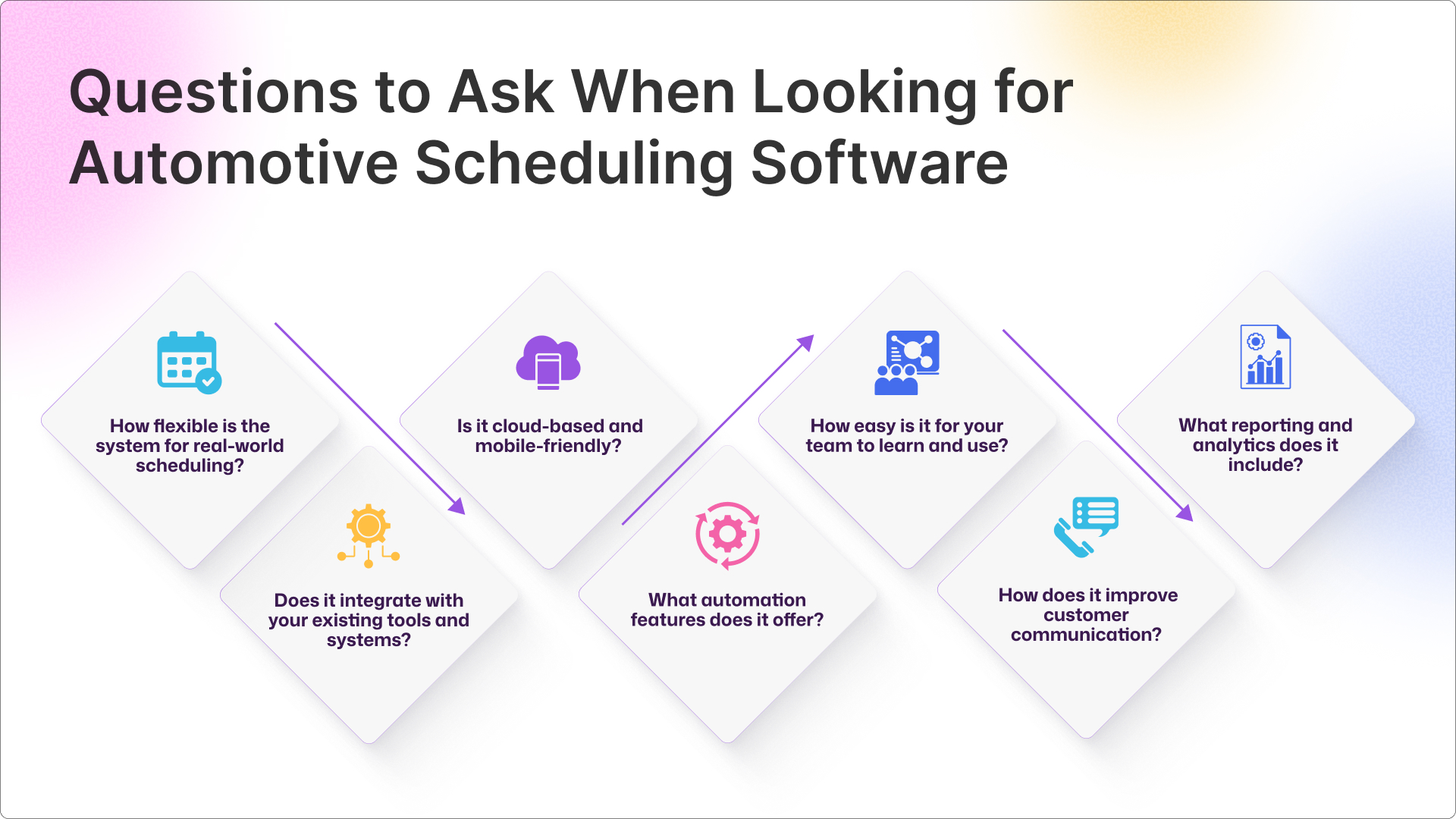 Questions to Ask When Looking for Automotive Scheduling Software

How flexible is the system for real-world scheduling?

Does it integrate with your existing tools and systems?

Is it cloud-based and mobile-friendly?

What automation features does it offer?

How easy is it for your team to learn and use?

How does it improve customer communication?

What reporting and analytics does it include?